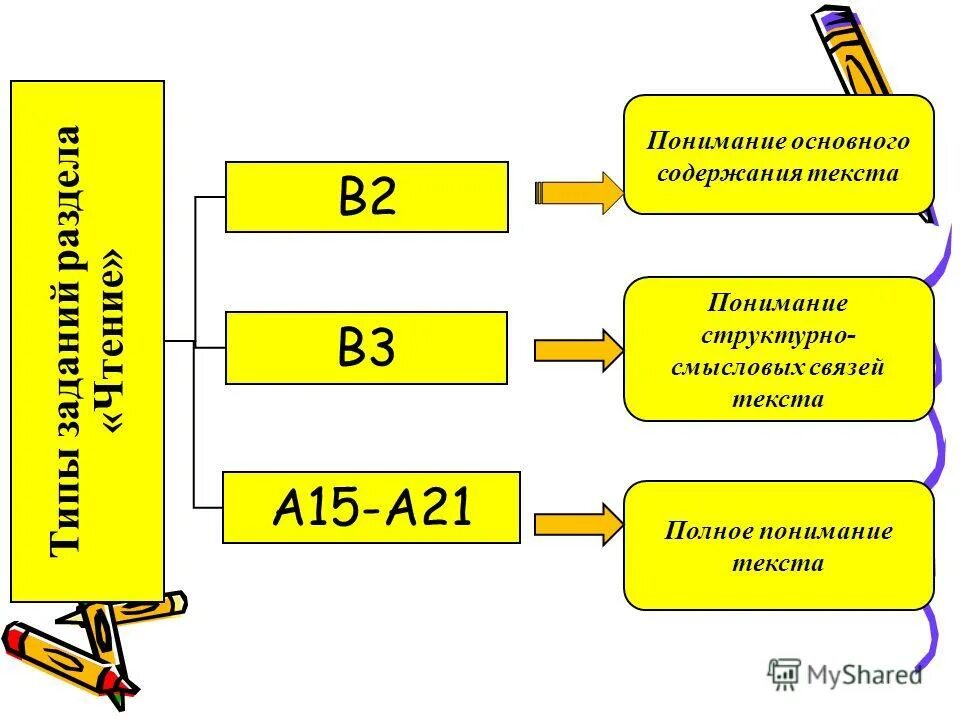 Типы заданий раздела «Чтение»

B2

B3

A15-A21

Понимание основного содержания текста

Понимание структурно-смысловых связей текста

Полное понимание текста

MyShared